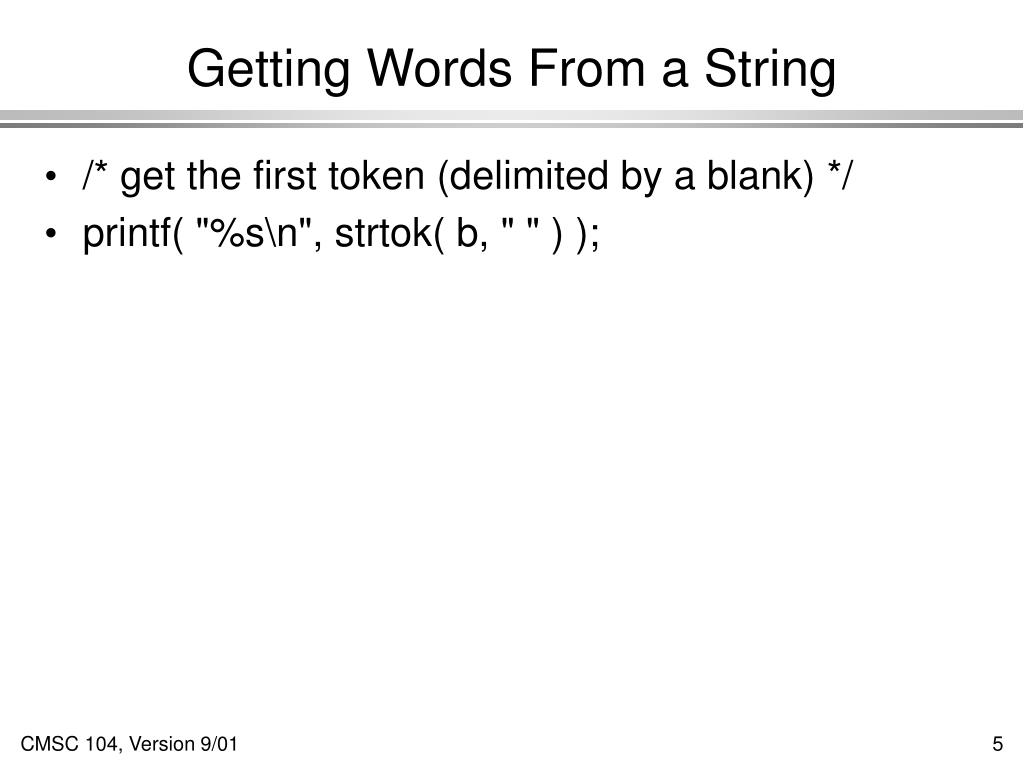 Getting Words From a String

• /* get the first token (delimited by a blank) */
• printf( "%s\n", strtok( b, " " ) );

CMSC 104, Version 9/01

5